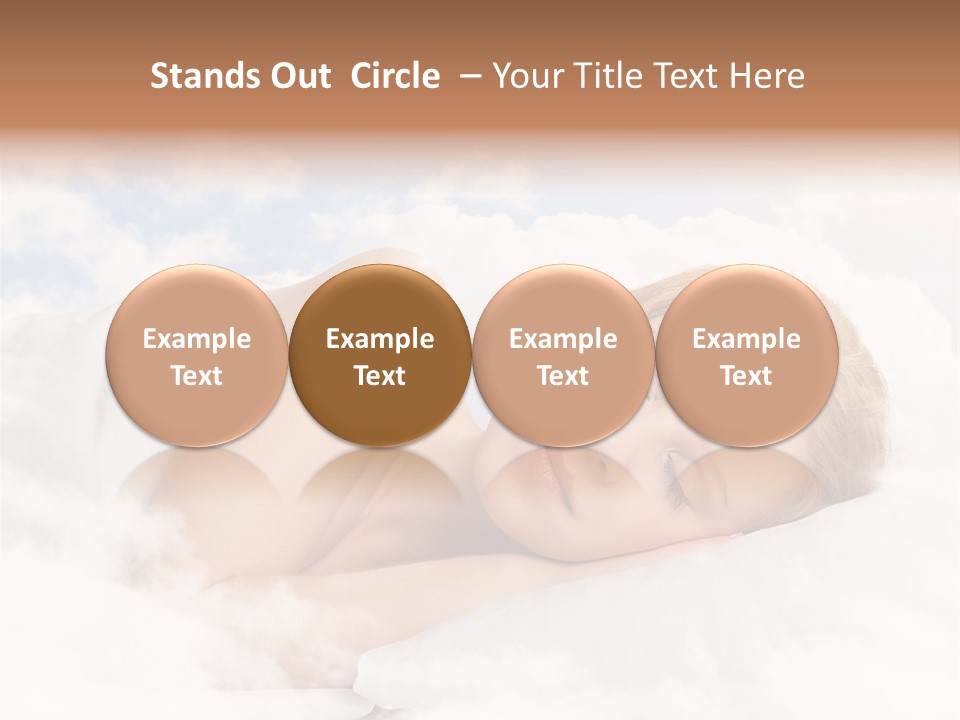 Stands Out Circle – Your Title Text Here

Example Text

Example Text

Example Text

Example Text